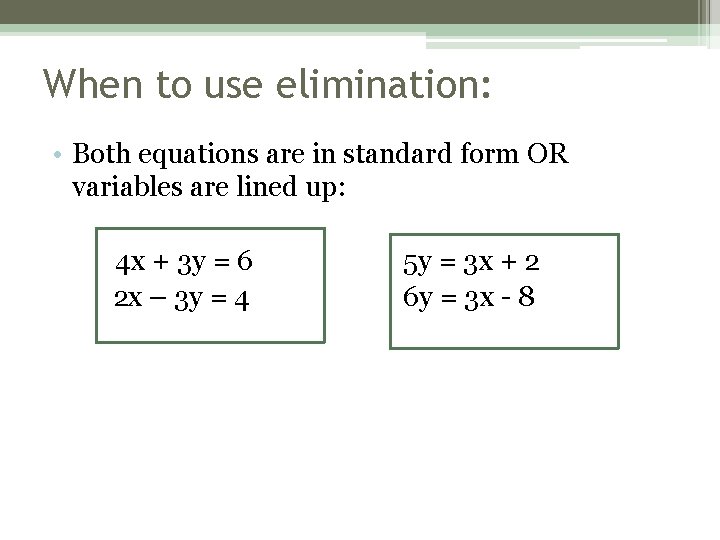 When to use elimination:

• Both equations are in standard form OR variables are lined up:

$4x + 3y = 6$
$2x - 3y = 4$

$5y = 3x + 2$
$6y = 3x - 8$